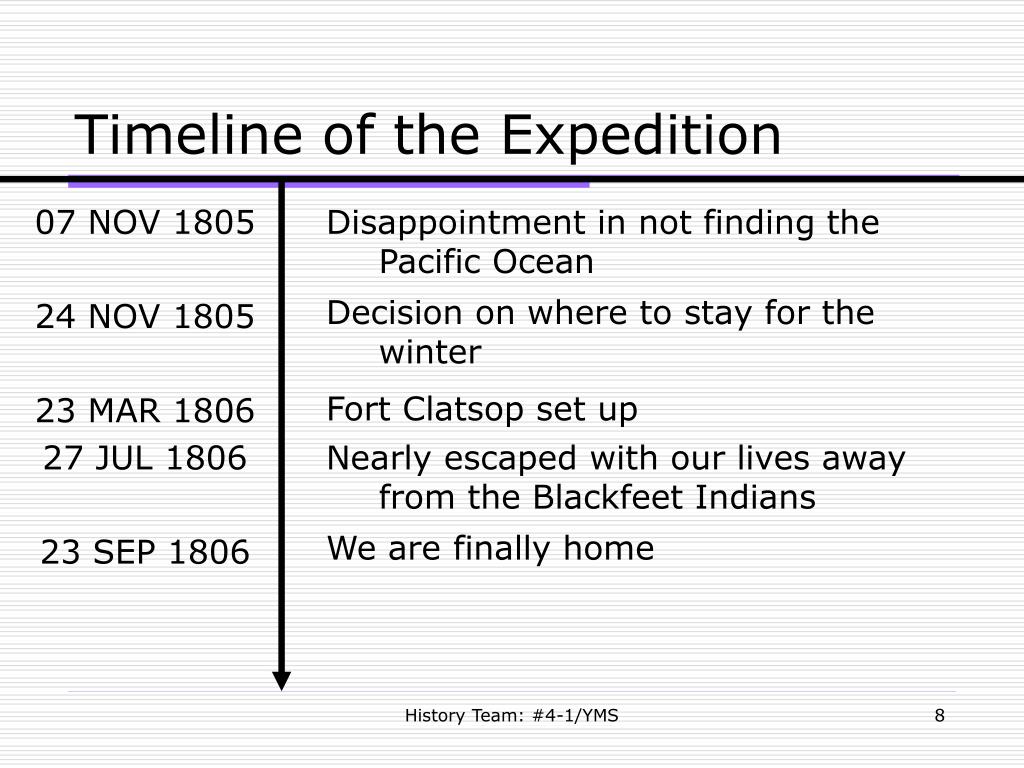 Timeline of the Expedition

07 NOV 1805

Disappointment in not finding the Pacific Ocean

24 NOV 1805

Decision on where to stay for the winter

23 MAR 1806

Fort Clatsop set up

27 JUL 1806

Nearly escaped with our lives away from the Blackfeet Indians

23 SEP 1806

We are finally home

History Team: #4-1/YMS

8